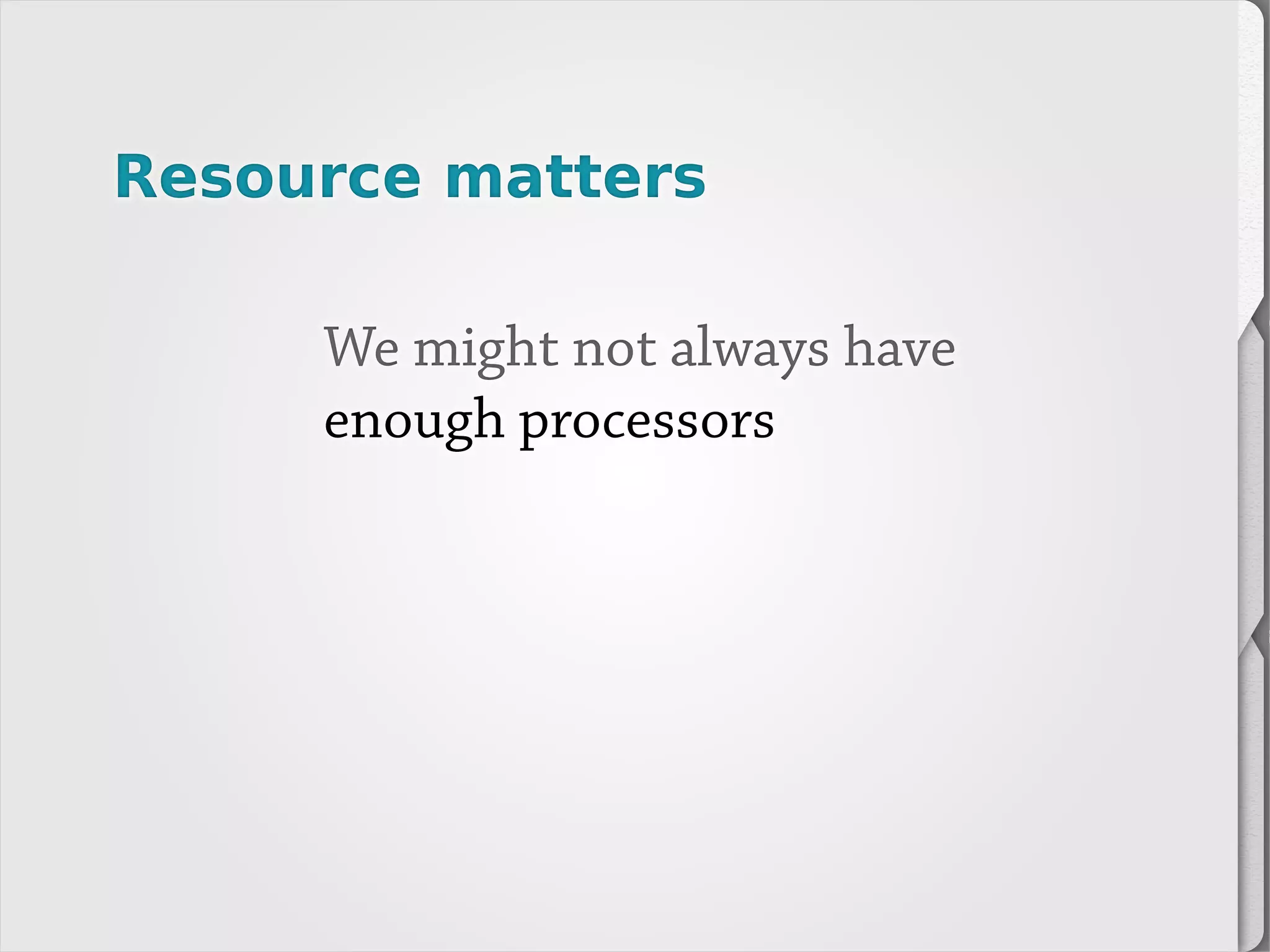 Resource matters

We might not always have enough processors